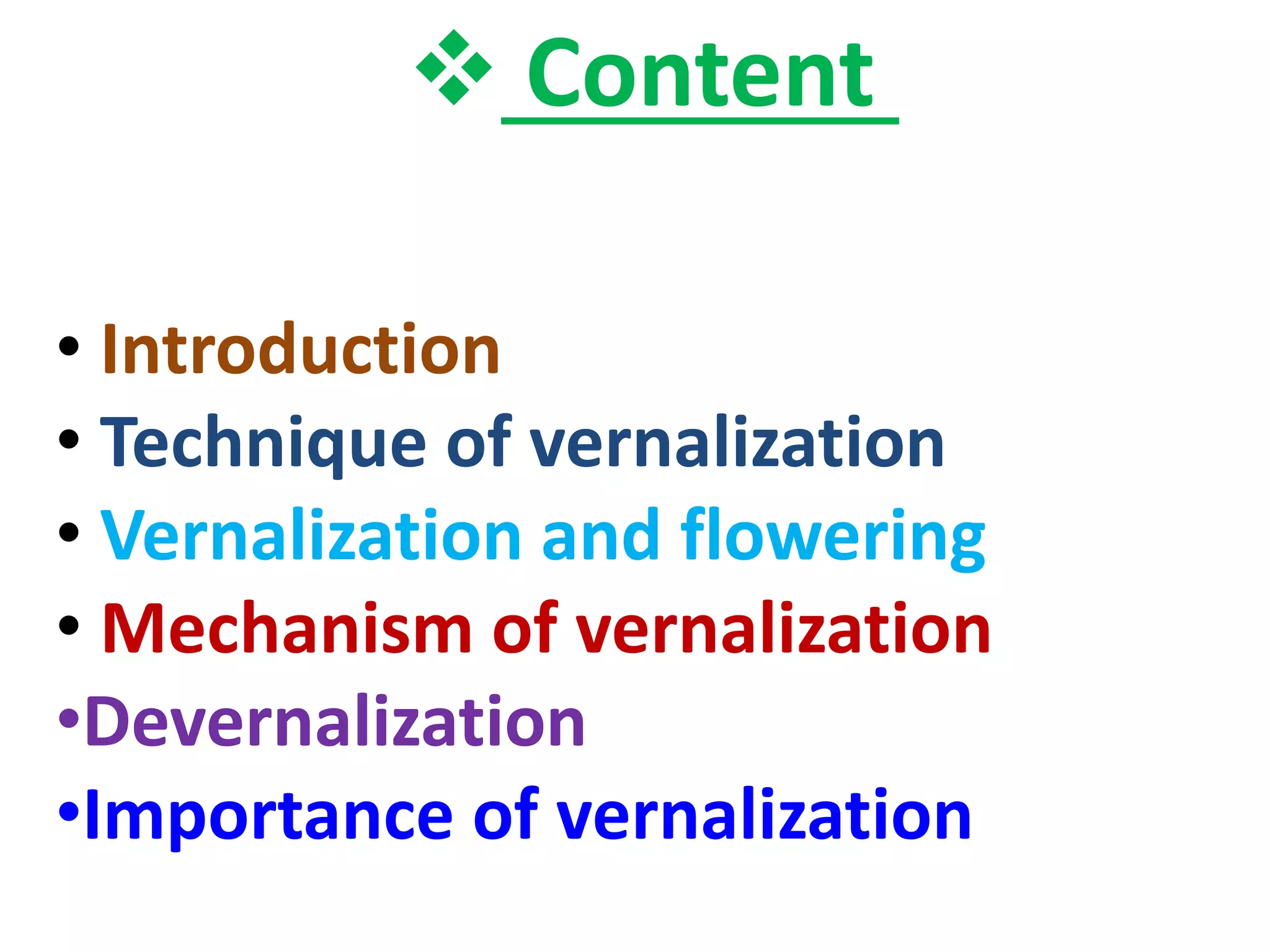 ❖ Content

• Introduction
• Technique of vernalization
• Vernalization and flowering
• Mechanism of vernalization
•Devernalization
•Importance of vernalization